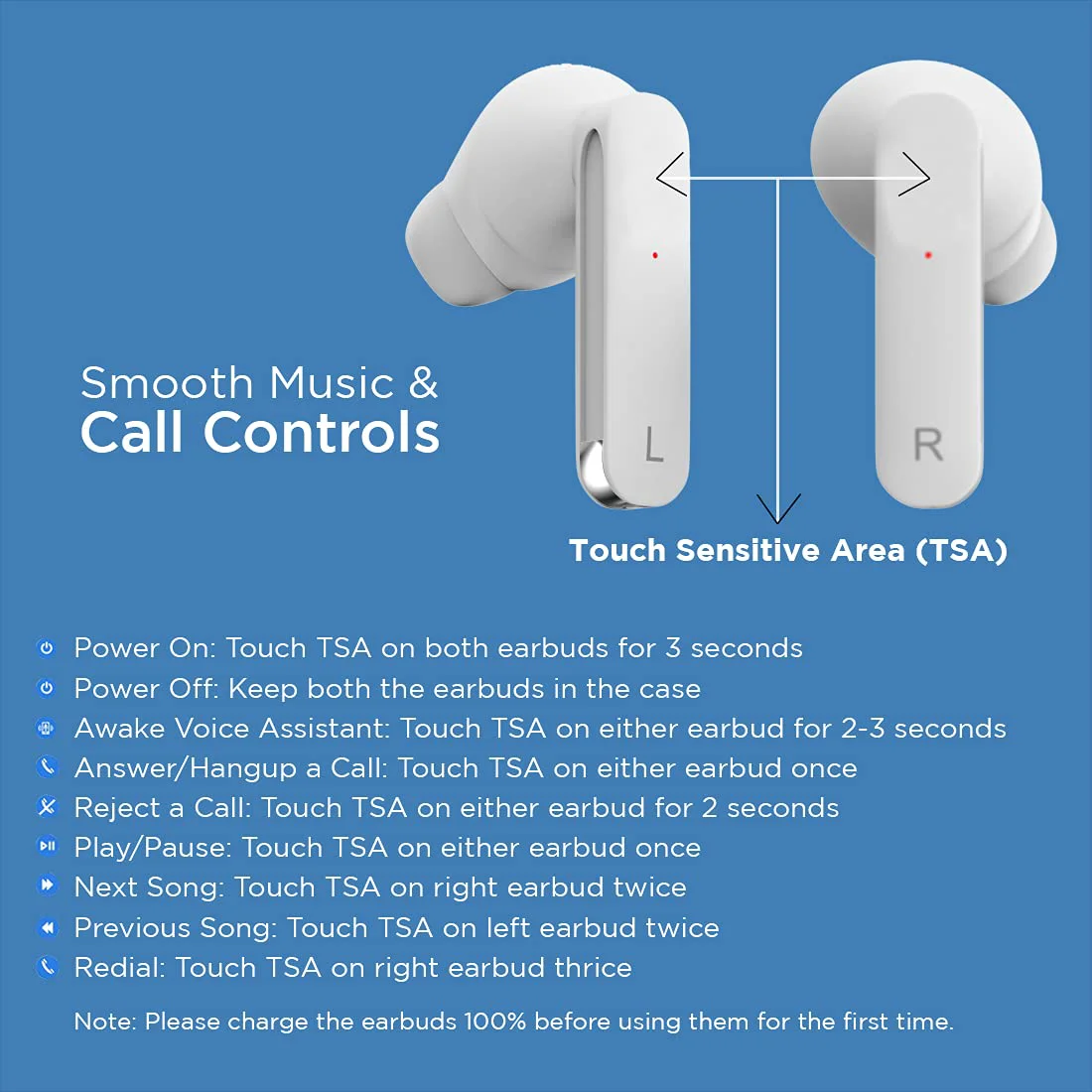 Smooth Music &
Call Controls

L

R

Touch Sensitive Area (TSA)

Power On: Touch TSA on both earbuds for 3 seconds
Power Off: Keep both the earbuds in the case
Awake Voice Assistant: Touch TSA on either earbud for 2-3 seconds
Answer/Hangup a Call: Touch TSA on either earbud once
Reject a Call: Touch TSA on either earbud for 2 seconds
Play/Pause: Touch TSA on either earbud once
Next Song: Touch TSA on right earbud twice
Previous Song: Touch TSA on left earbud twice
Redial: Touch TSA on right earbud thrice

Note: Please charge the earbuds 100% before using them for the first time.